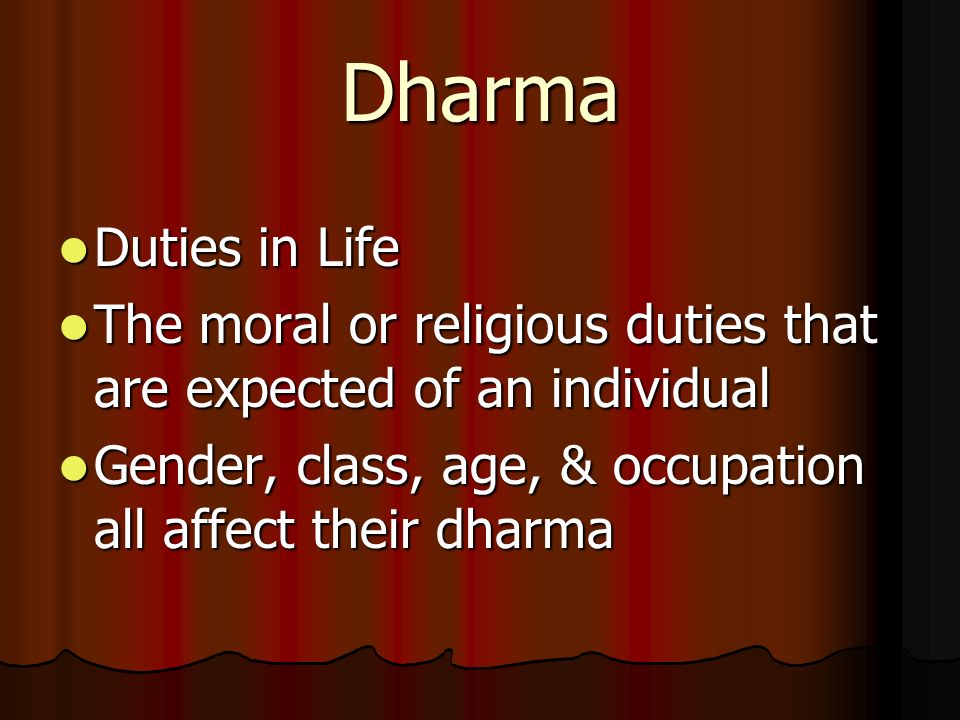 Dharma

- Duties in Life
- The moral or religious duties that are expected of an individual
- Gender, class, age, & occupation all affect their dharma